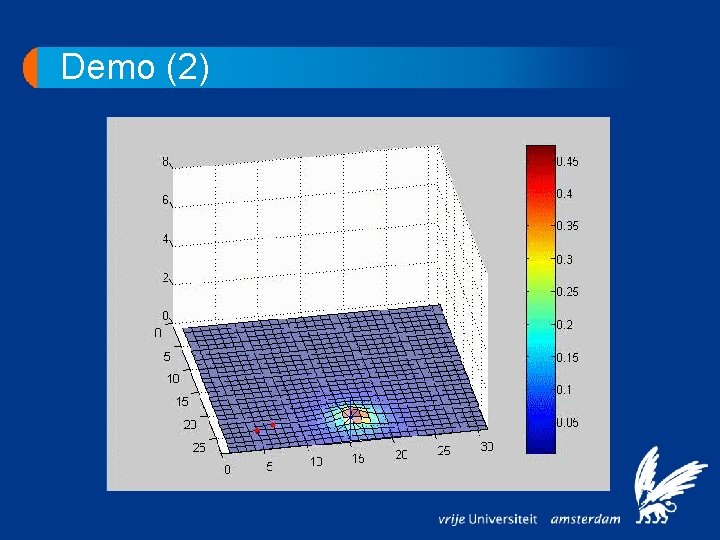 Demo (2)

8
6
4
2
0
0
5
10
15
20
25
0
5
10
15
20
25
30

0.45
0.4
0.35
0.3
0.25
0.2
0.15
0.1
0.05

vrije Universiteit amsterdam